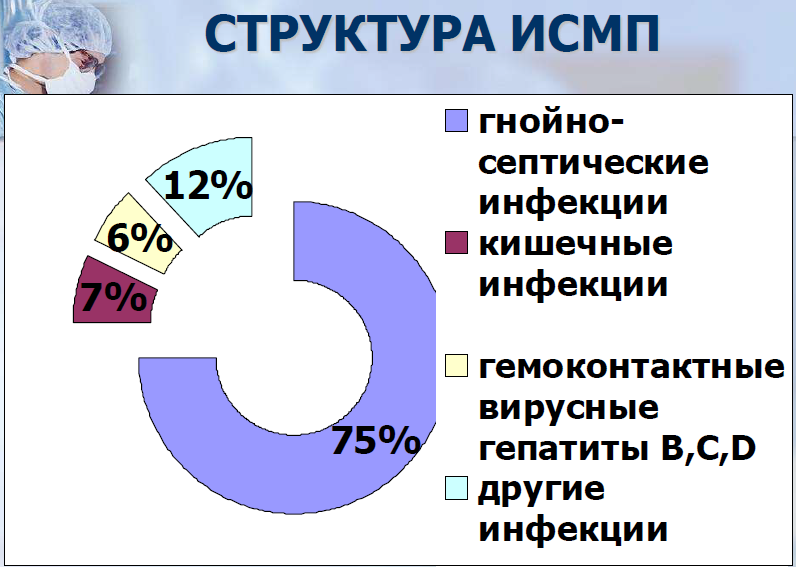 СТРУКТУРА ИСМП

12%

6%

7%

75%

гнойно-септические инфекции

кишечные инфекции

гемоконтактные вирусные гепатиты B,C,D

другие инфекции